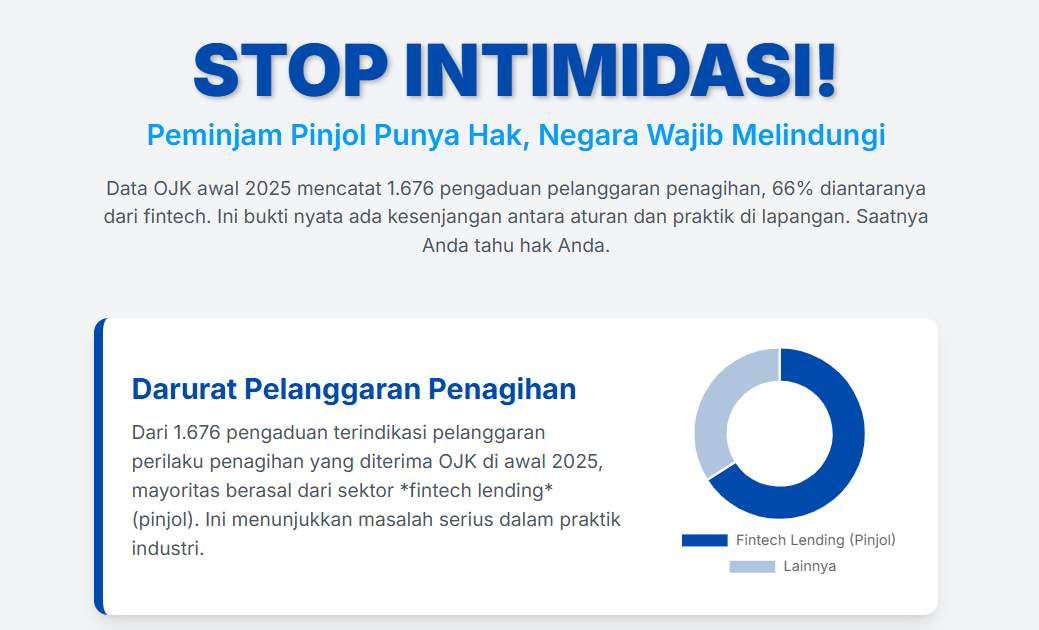 STOP INTIMIDASI!

Peminjam Pinjol Punya Hak, Negara Wajib Melindungi

Data OJK awal 2025 mencatat 1.676 pengaduan pelanggaran penagihan, 66% diantaranya dari fintech. Ini bukti nyata ada kesenjangan antara aturan dan praktik di lapangan. Saatnya Anda tahu hak Anda.

Darurat Pelanggaran Penagihan

Dari 1.676 pengaduan terindikasi pelanggaran perilaku penagihan yang diterima OJK di awal 2025, mayoritas berasal dari sektor *fintech lending* (pinjol). Ini menunjukkan masalah serius dalam praktik industri.

Fintech Lending (Pinjol)

Lainnya